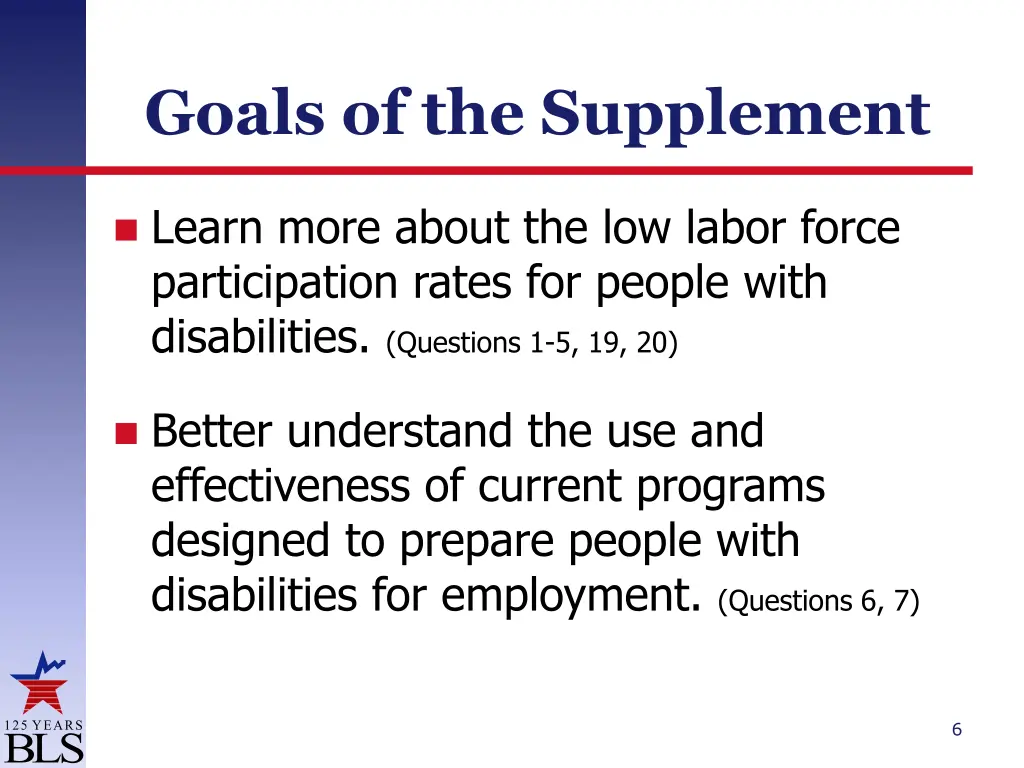 Goals of the Supplement

Learn more about the low labor force participation rates for people with disabilities. (Questions 1-5, 19, 20)

Better understand the use and effectiveness of current programs designed to prepare people with disabilities for employment. (Questions 6, 7)

125 YEARS
BLS

6